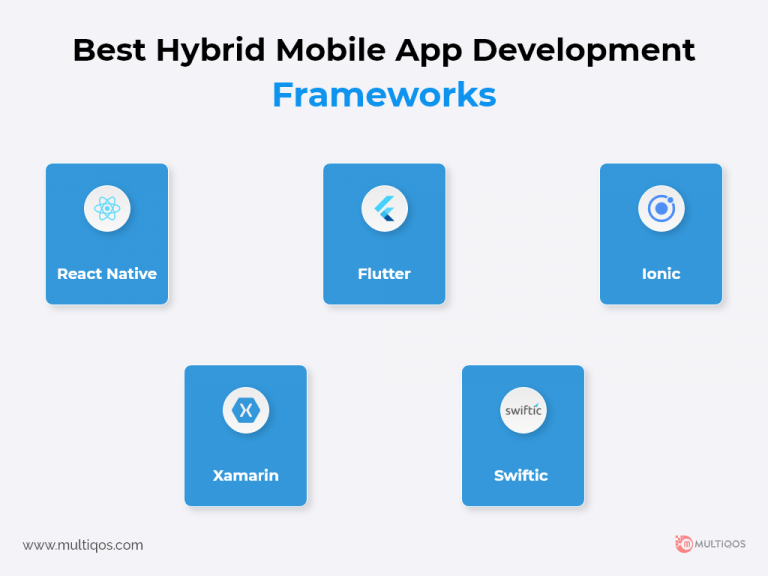 Best Hybrid Mobile App Development Frameworks

React Native

Flutter

Ionic

Xamarin

swiftic

Swiftic

www.multiqos.com

MULTIQOS